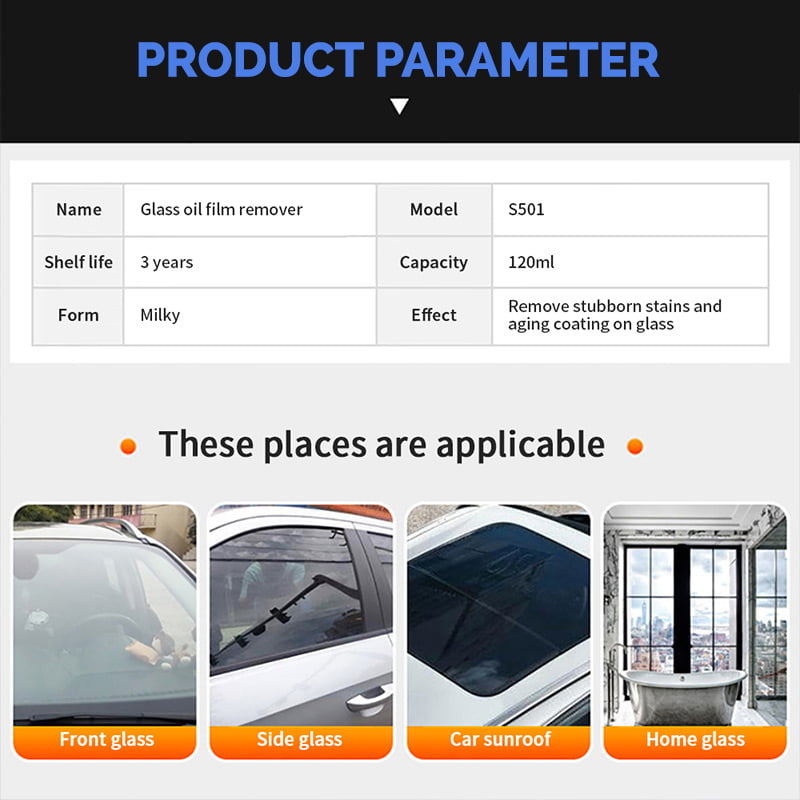 PRODUCT PARAMETER

| Name | Glass oil film remover | Model | S501 |
|---|---|---|---|
| Shelf life | 3 years | Capacity | 120ml |
| Form | Milky | Effect | Remove stubborn stains and aging coating on glass |

These places are applicable

Front glass

Side glass

Car sunroof

Home glass